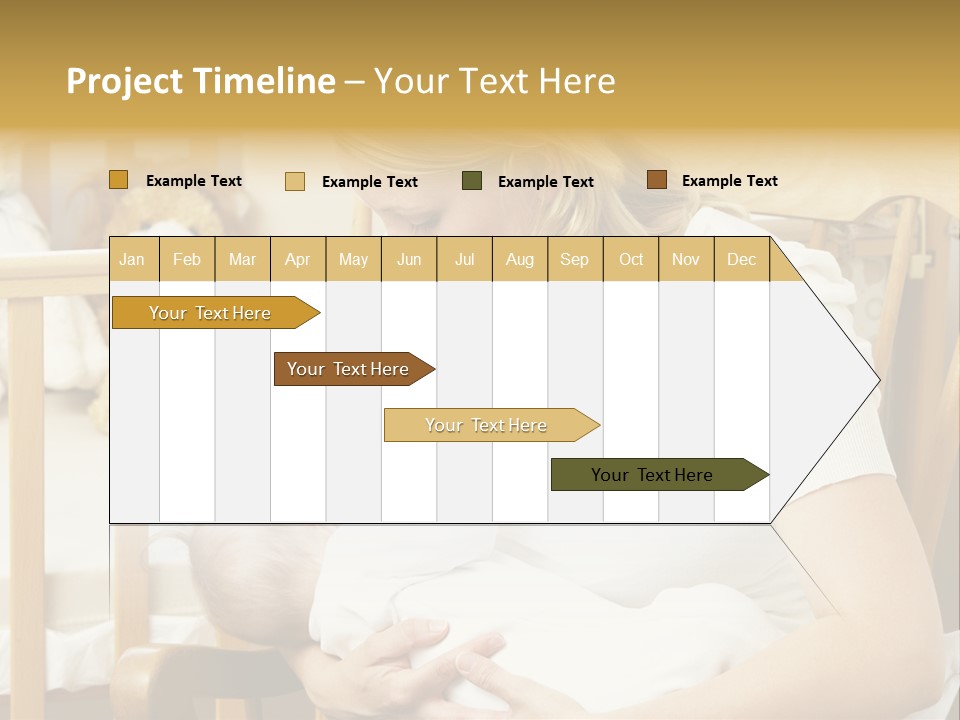 Project Timeline – Your Text Here

Example Text Example Text Example Text Example Text

| Jan | Feb | Mar | Apr | May | Jun | Jul | Aug | Sep | Oct | Nov | Dec |
|---|---|---|---|---|---|---|---|---|---|---|---|

Your Text Here

Your Text Here

Your Text Here

Your Text Here